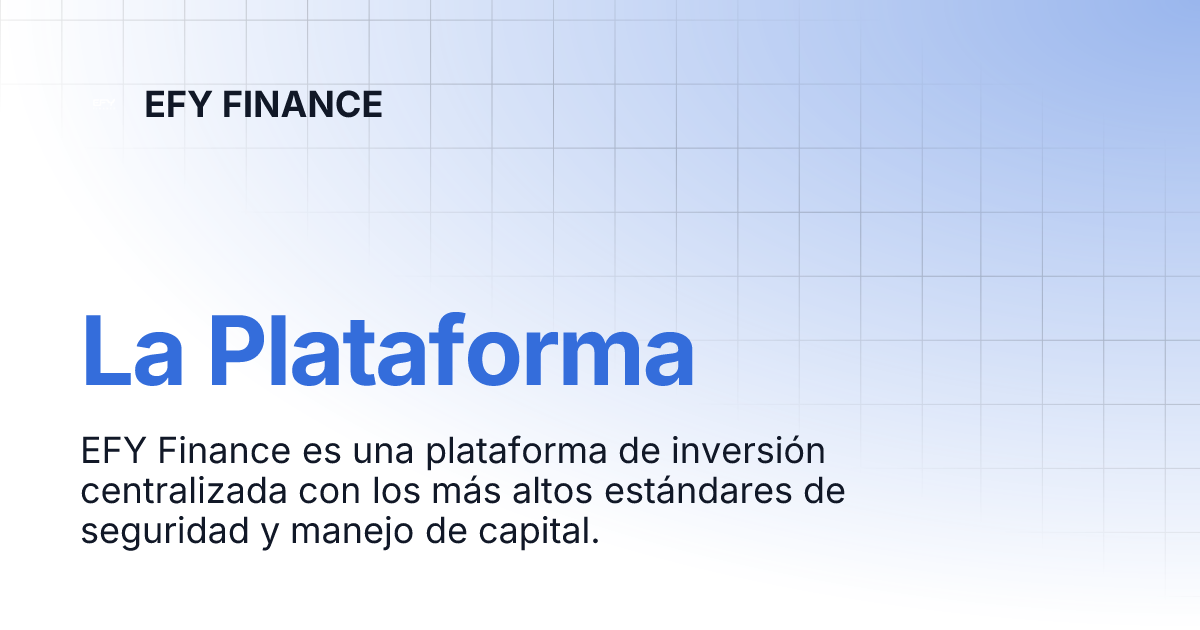 EFY FINANCE

La Plataforma

EFY Finance es una plataforma de inversión centralizada con los más altos estándares de seguridad y manejo de capital.